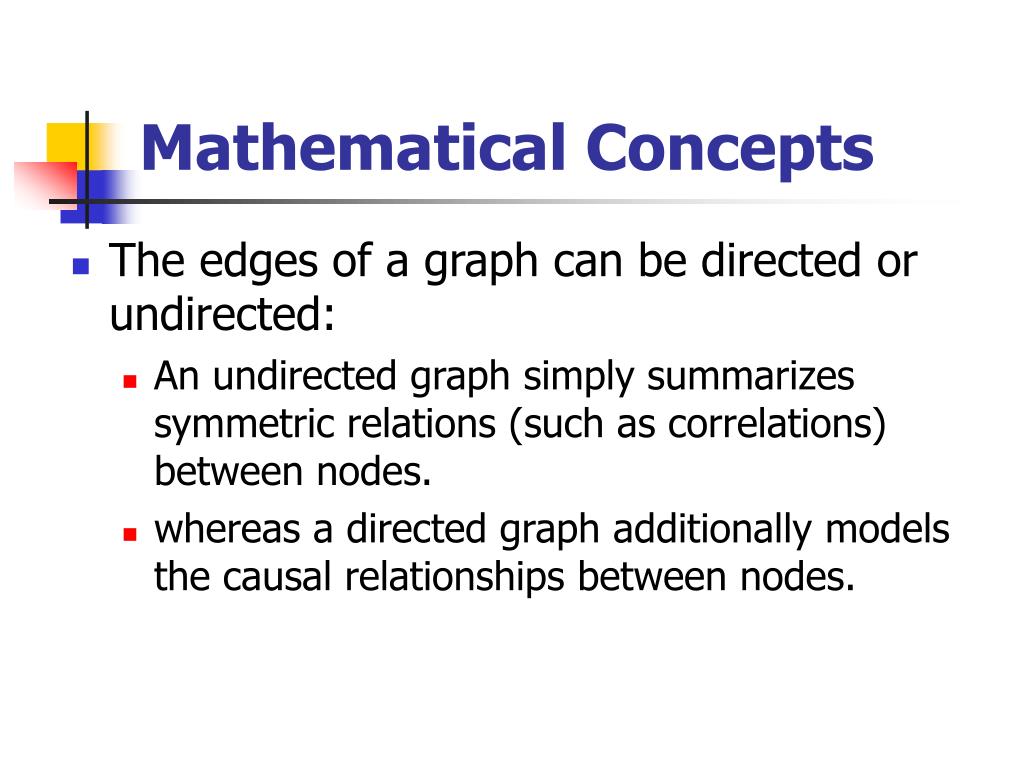 Mathematical Concepts

The edges of a graph can be directed or undirected:

An undirected graph simply summarizes symmetric relations (such as correlations) between nodes.

whereas a directed graph additionally models the causal relationships between nodes.